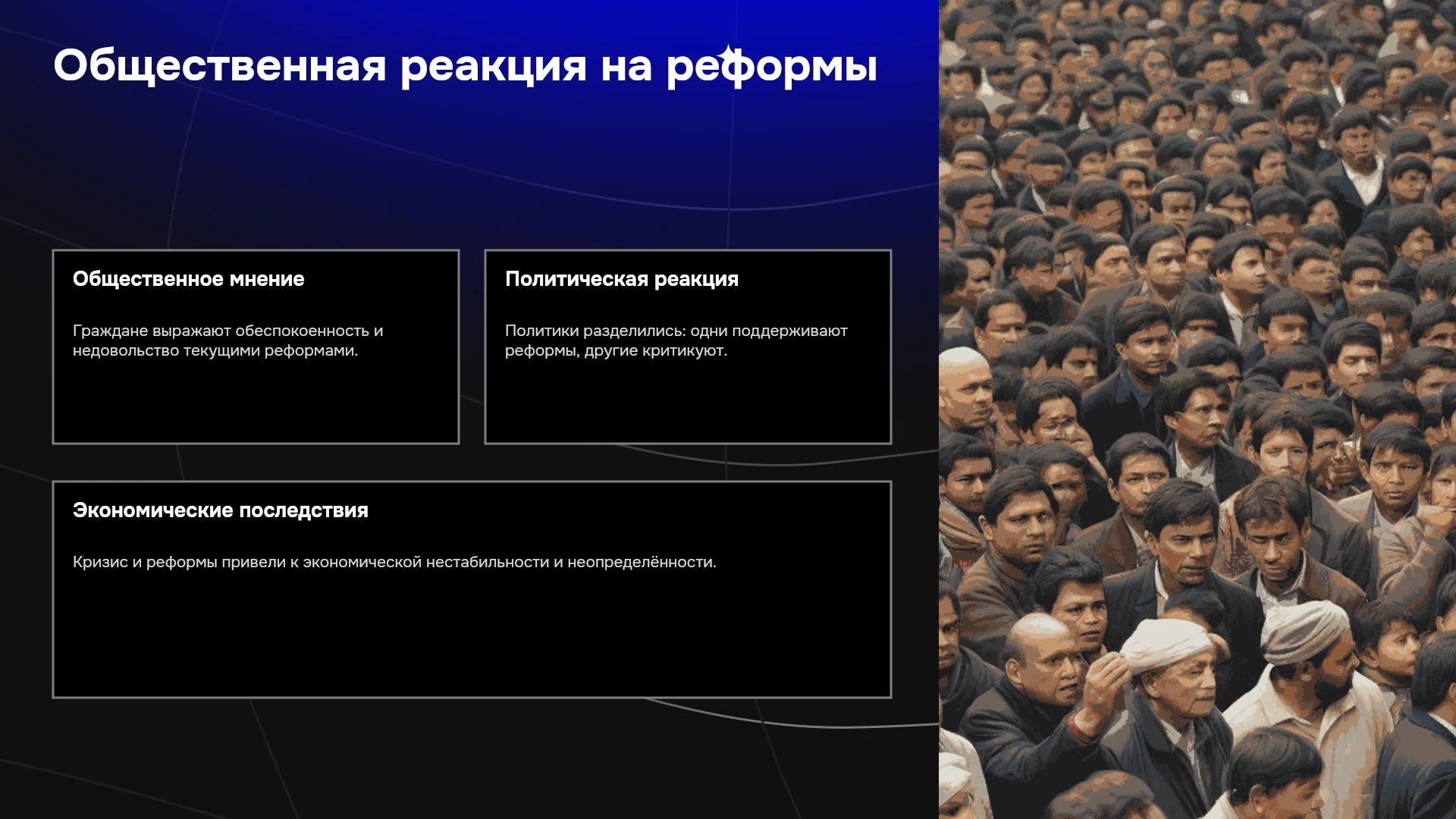 Общественная реакция на реформы

Общественное мнение

Граждане выражают обеспокоенность и недовольство текущими реформами.

Политическая реакция

Политики разделились: одни поддерживают реформы, другие критикуют.

Экономические последствия

Кризис и реформы привели к экономической нестабильности и неопределённости.